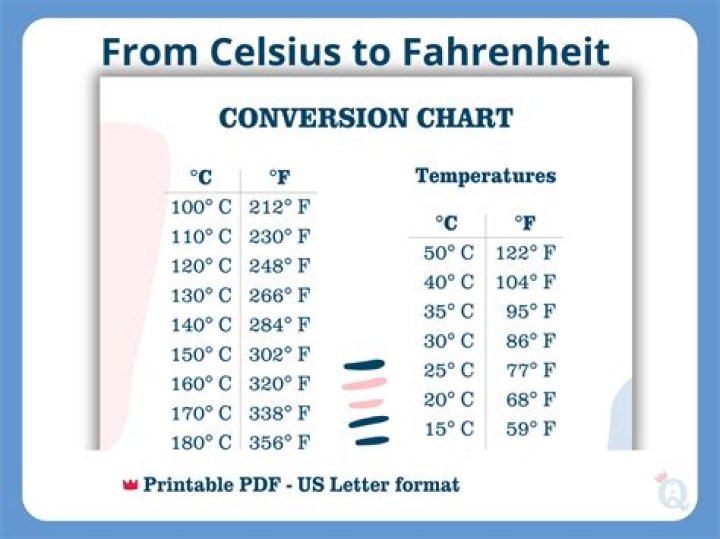 From Celsius to Fahrenheit

CONVERSION CHART

| °C | °F |
|---|---|
| 100° C | 212° F |
| 110° C | 230° F |
| 120° C | 248° F |
| 130° C | 266° F |
| 140° C | 284° F |
| 150° C | 302° F |
| 160° C | 320° F |
| 170° C | 338° F |
| 180° C | 356° F |

Temperatures

| °C | °F |
|---|---|
| 50° C | 122° F |
| 40° C | 104° F |
| 35° C | 95° F |
| 30° C | 86° F |
| 25° C | 77° F |
| 20° C | 68° F |
| 15° C | 59° F |

Printable PDF - US Letter format